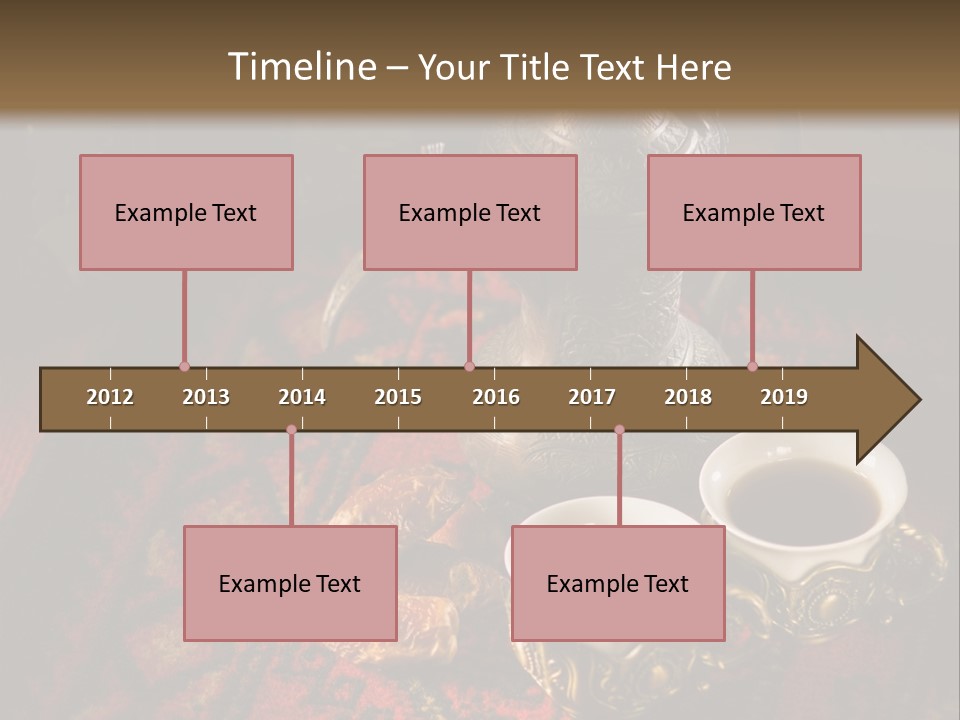 Timeline – Your Title Text Here

Example Text

Example Text

Example Text

2012 2013 2014 2015 2016 2017 2018 2019

Example Text

Example Text